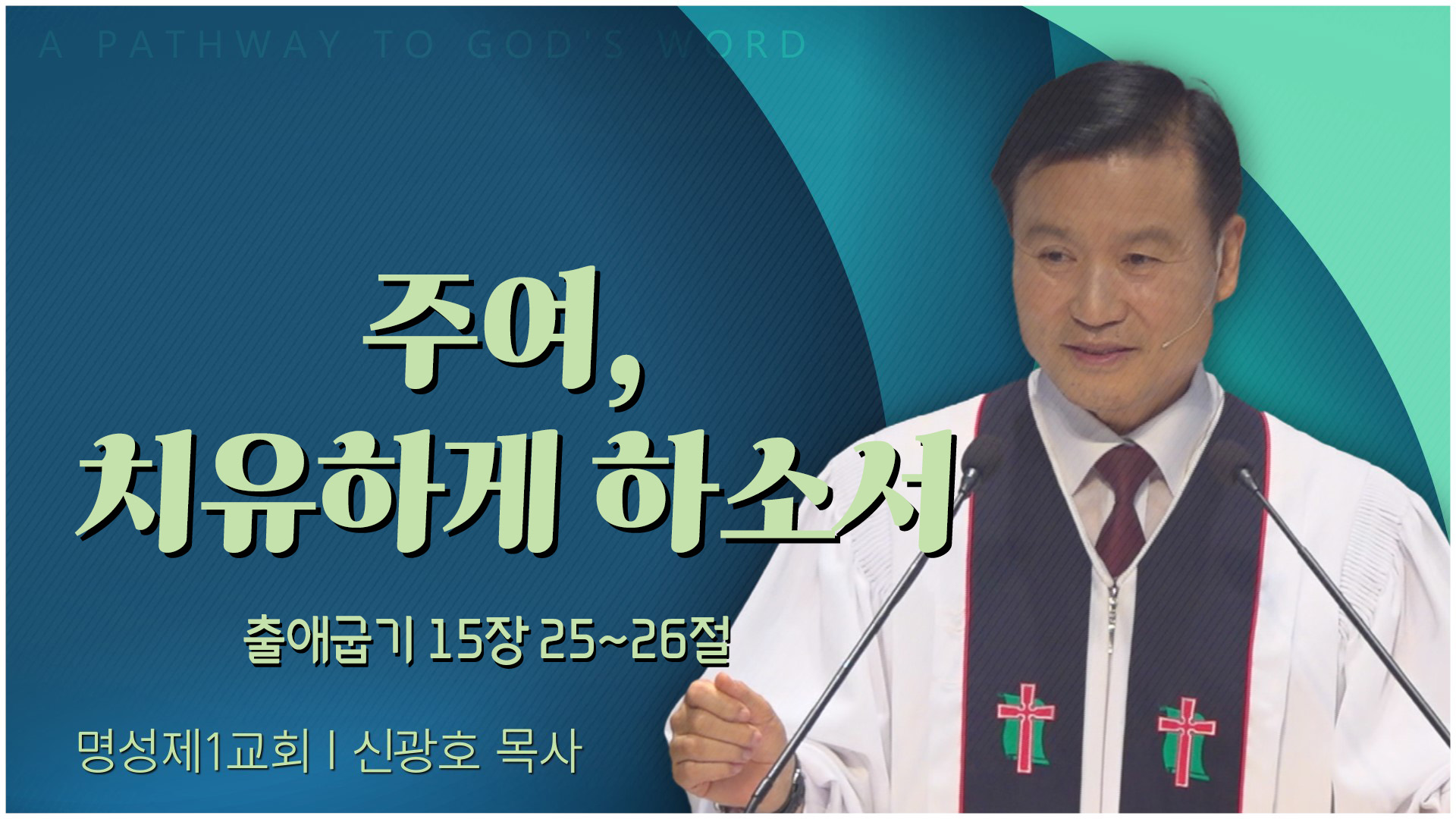 A PATHWAY TO GOD'S WORD

주여,
치유하게 하소서

출애굽기 15장 25~26절

명성제1교회 I 신광호 목사